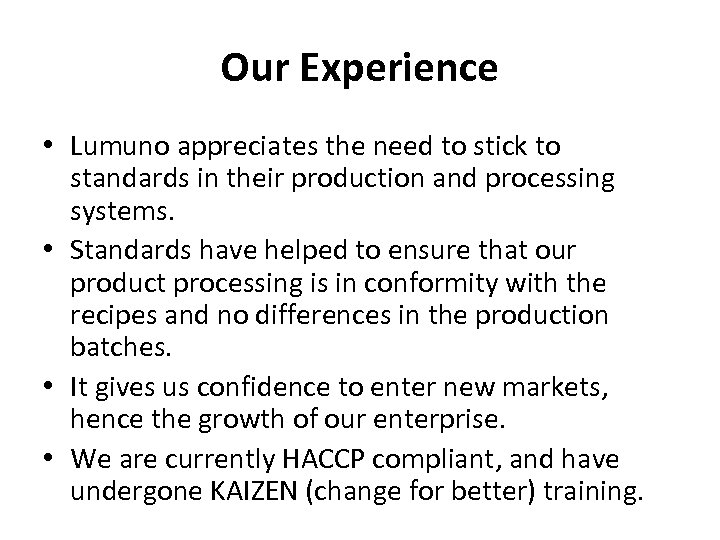 Our Experience

• Lumuno appreciates the need to stick to standards in their production and processing systems.

• Standards have helped to ensure that our product processing is in conformity with the recipes and no differences in the production batches.

• It gives us confidence to enter new markets, hence the growth of our enterprise.

• We are currently HACCP compliant, and have undergone KAIZEN (change for better) training.